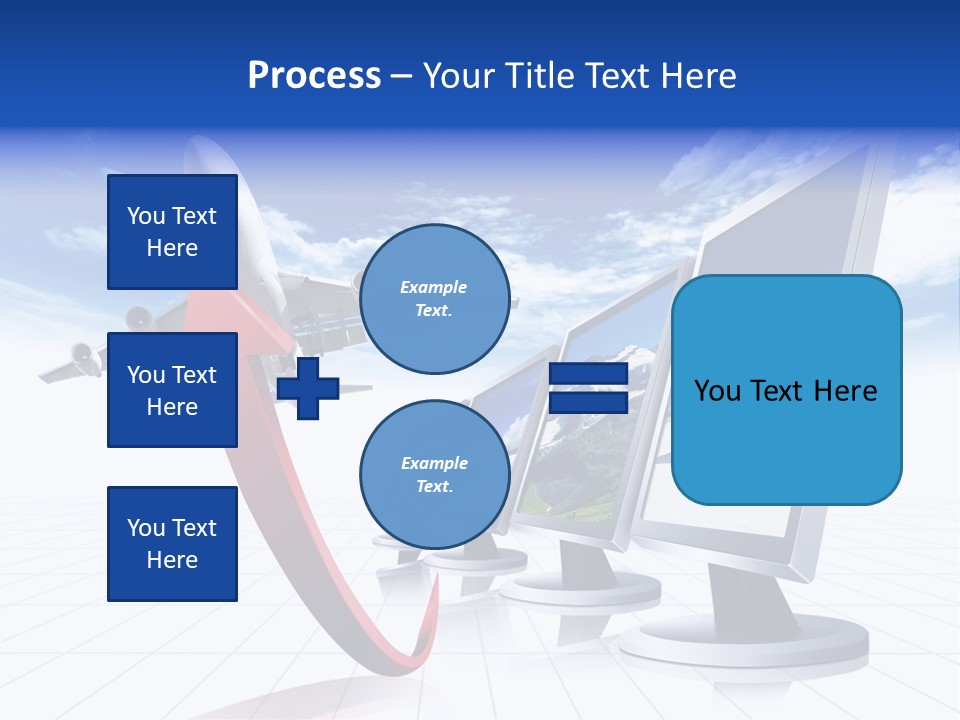 Process – Your Title Text Here

You Text Here

You Text Here

You Text Here

Example Text.

Example Text.

You Text Here